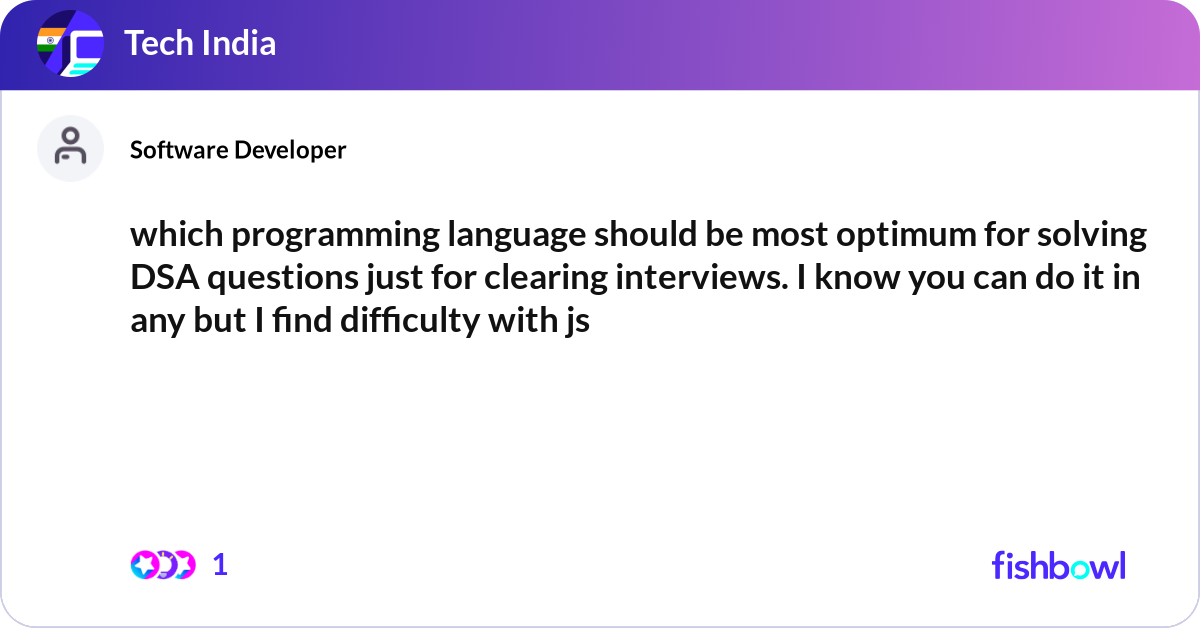 Tech India

Software Developer

which programming language should be most optimum for solving DSA questions just for clearing interviews. I know you can do it in any but I find difficulty with js

1

fishbowl